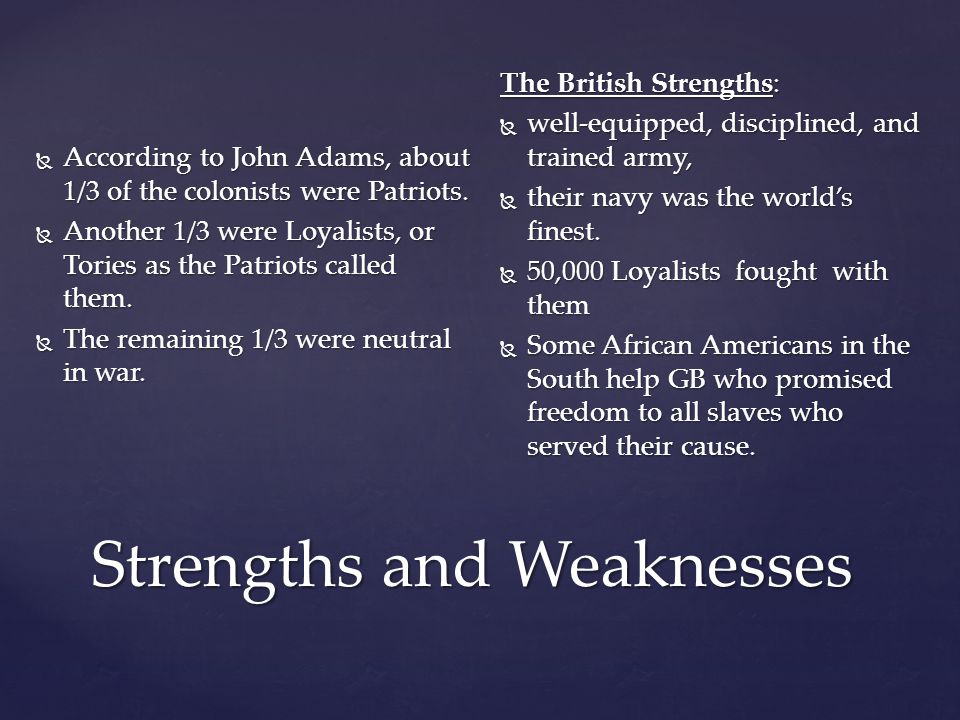 According to John Adams, about 1/3 of the colonists were Patriots.

Another 1/3 were Loyalists, or Tories as the Patriots called them.

The remaining 1/3 were neutral in war.

The British Strengths:

well-equipped, disciplined, and trained army,

their navy was the world's finest.

50,000 Loyalists fought with them

Some African Americans in the South help GB who promised freedom to all slaves who served their cause.

Strengths and Weaknesses